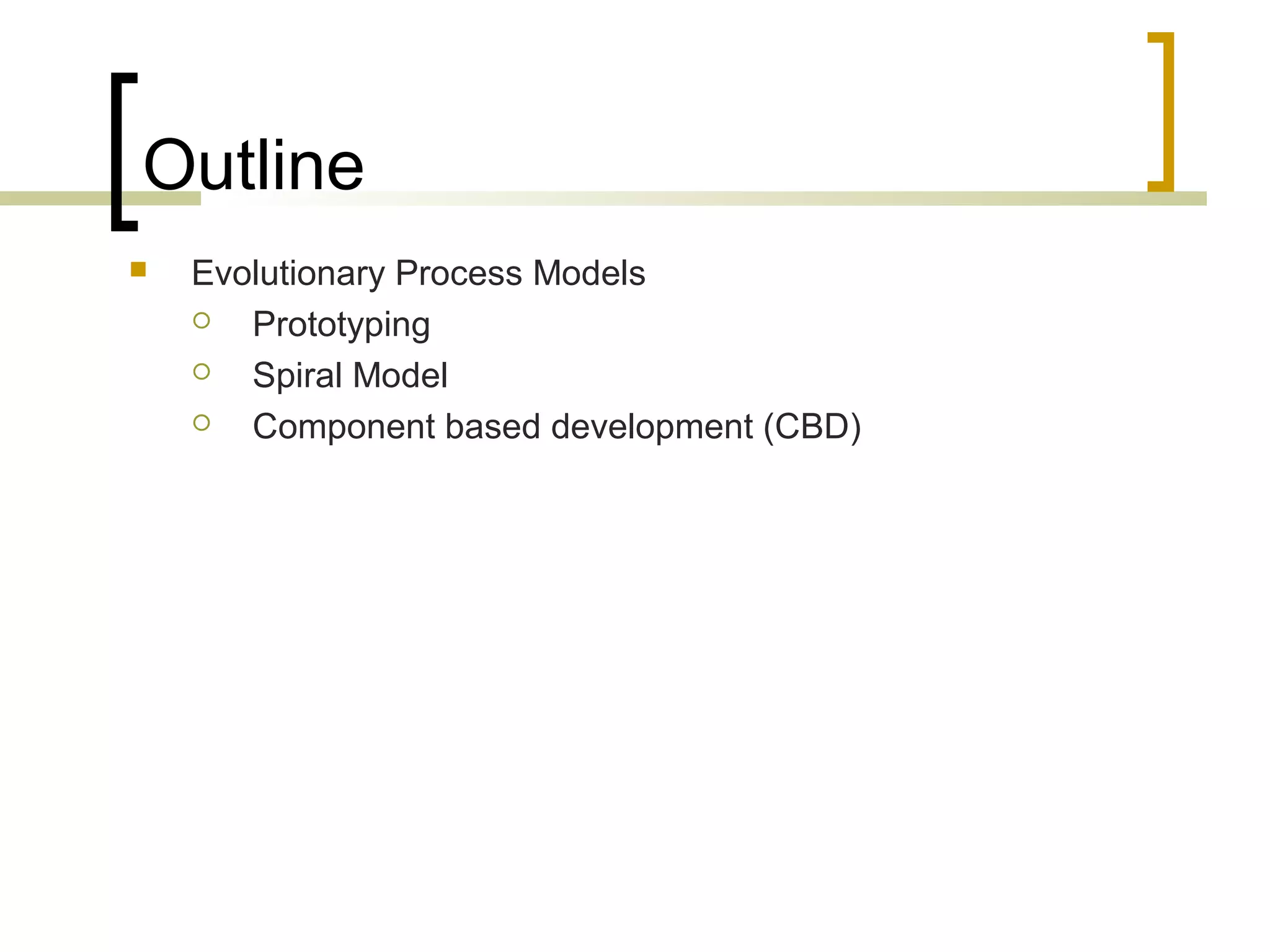 Outline

- Evolutionary Process Models
  - Prototyping
  - Spiral Model
  - Component based development (CBD)